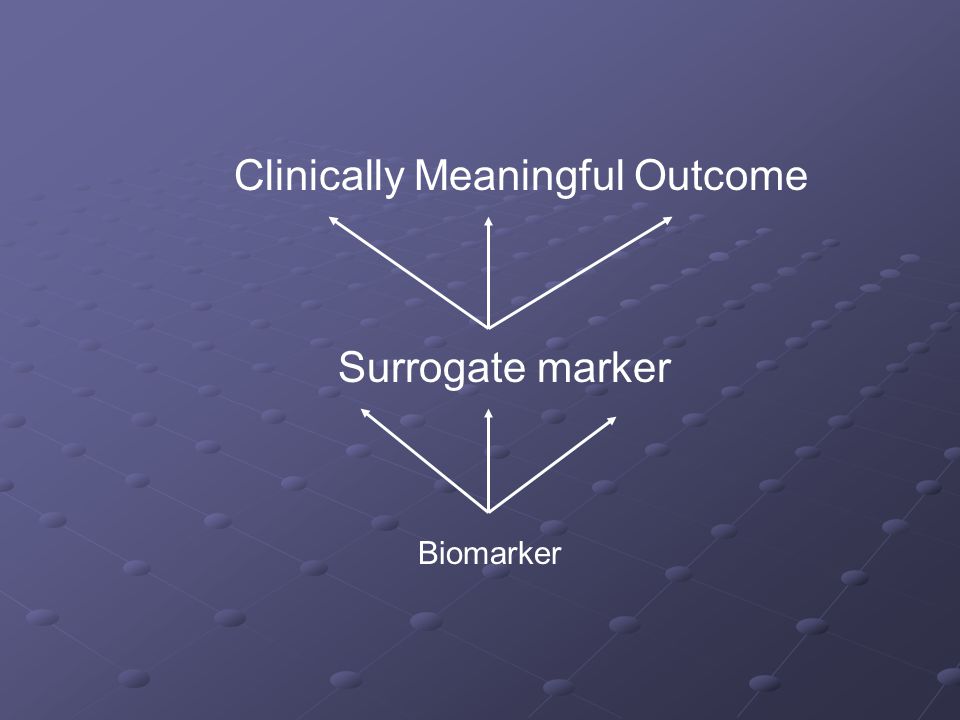 Clinically Meaningful Outcome

Surrogate marker

Biomarker